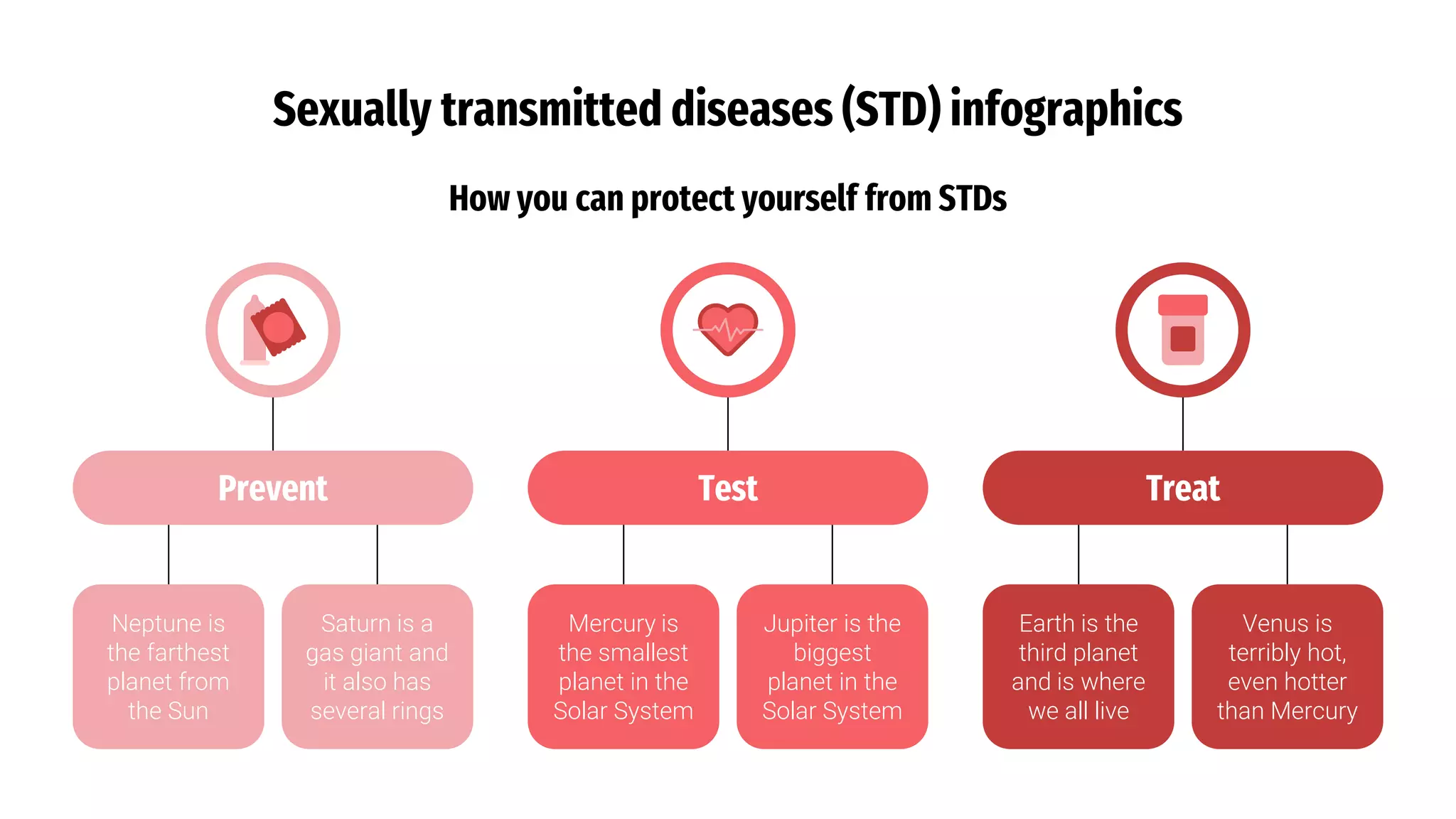 Sexually transmitted diseases (STD) infographics

How you can protect yourself from STDs

Prevent

Neptune is the farthest planet from the Sun

Saturn is a gas giant and it also has several rings

Test

Mercury is the smallest planet in the Solar System

Jupiter is the biggest planet in the Solar System

Treat

Earth is the third planet and is where we all live

Venus is terribly hot, even hotter than Mercury